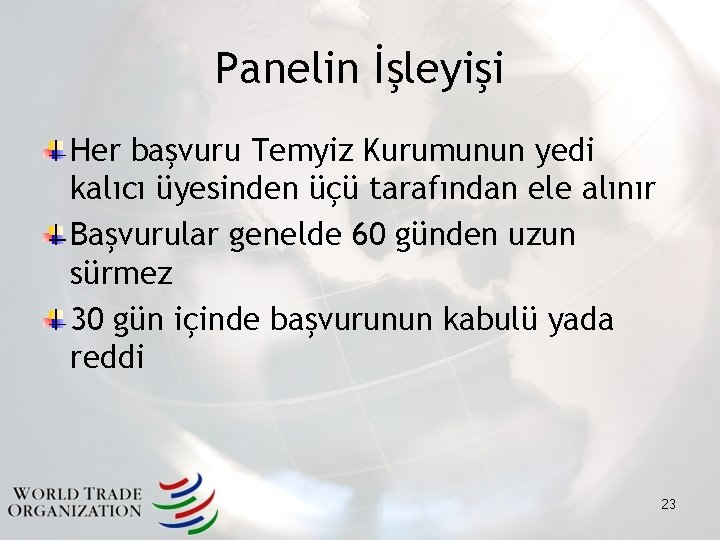 Panelin İşleyişi

Her başvuru Temyiz Kurumunun yedi kalıcı üyesinden üçü tarafından ele alınır

Başvurular genelde 60 günden uzun sürmez

30 gün içinde başvurunun kabulü yada reddi

WORLD TRADE ORGANIZATION

23